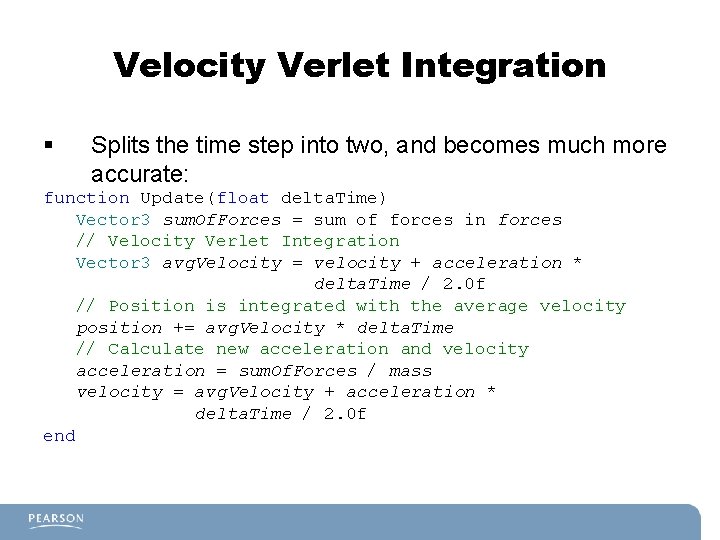 Velocity Verlet Integration

▪ Splits the time step into two, and becomes much more accurate:

function Update(float deltaTime)
   Vector3 sumOfForces = sum of forces in forces
   // Velocity Verlet Integration
   Vector3 avgVelocity = velocity + acceleration *
                         deltaTime / 2.0f
   // Position is integrated with the average velocity
   position += avgVelocity * deltaTime
   // Calculate new acceleration and velocity
   acceleration = sumOfForces / mass
   velocity = avgVelocity + acceleration *
              deltaTime / 2.0f
end

PEARSON